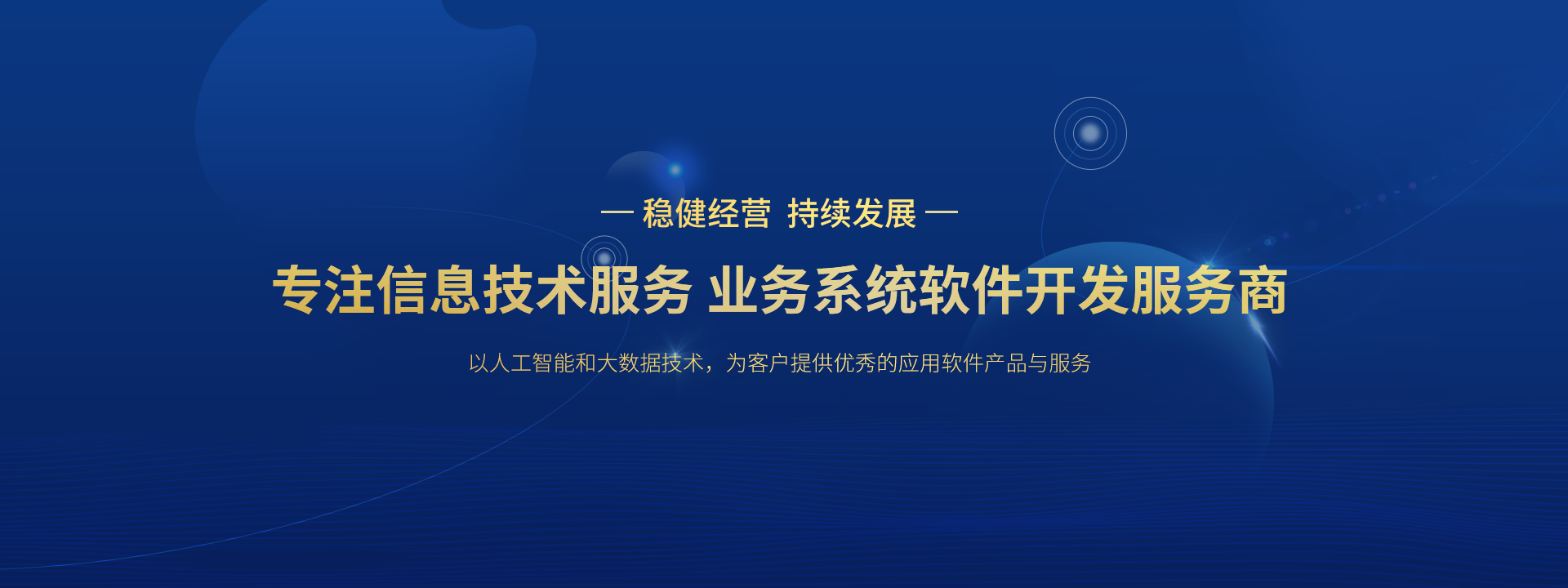 — 稳健经营 持续发展 —

专注信息技术服务 业务系统软件开发服务商

以人工智能和大数据技术，为客户提供优秀的应用软件产品与服务